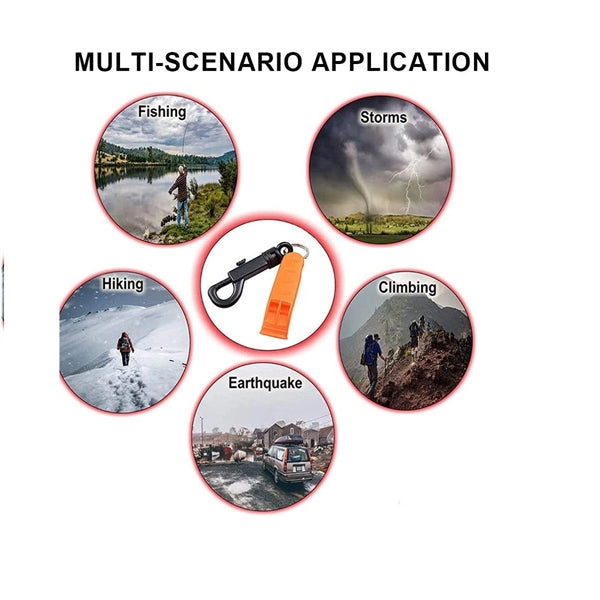 MULTI-SCENARIO APPLICATION

Fishing

Storms

Hiking

Climbing

Earthquake